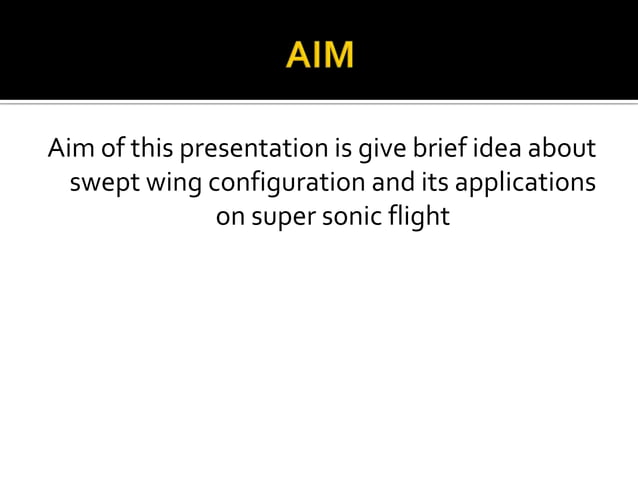 AIM

Aim of this presentation is give brief idea about swept wing configuration and its applications on super sonic flight